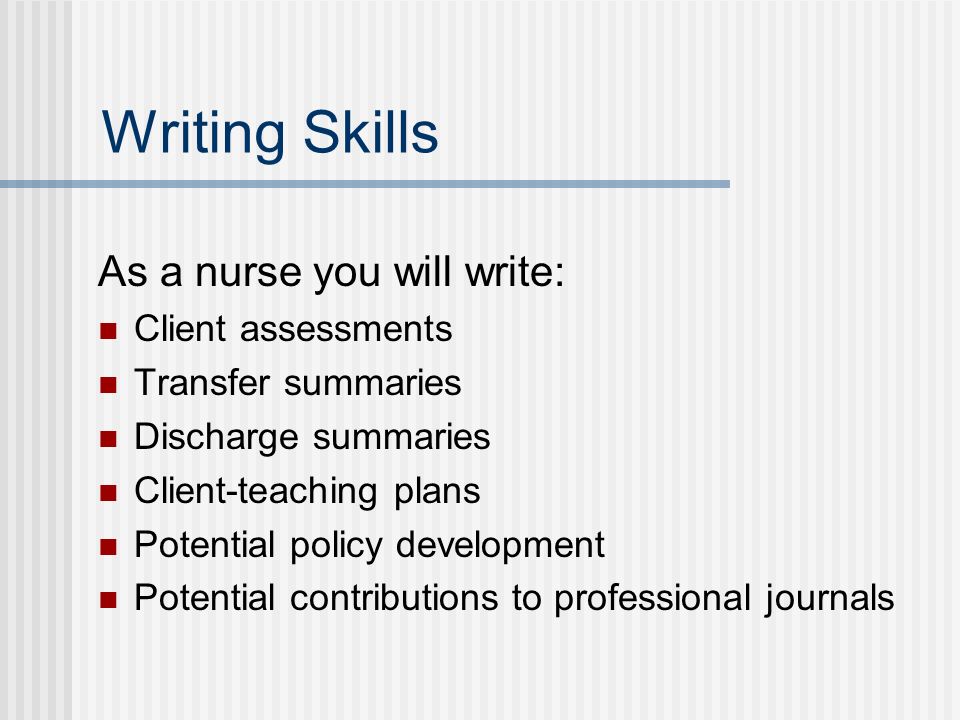 Writing Skills

As a nurse you will write:

- Client assessments
- Transfer summaries
- Discharge summaries
- Client-teaching plans
- Potential policy development
- Potential contributions to professional journals